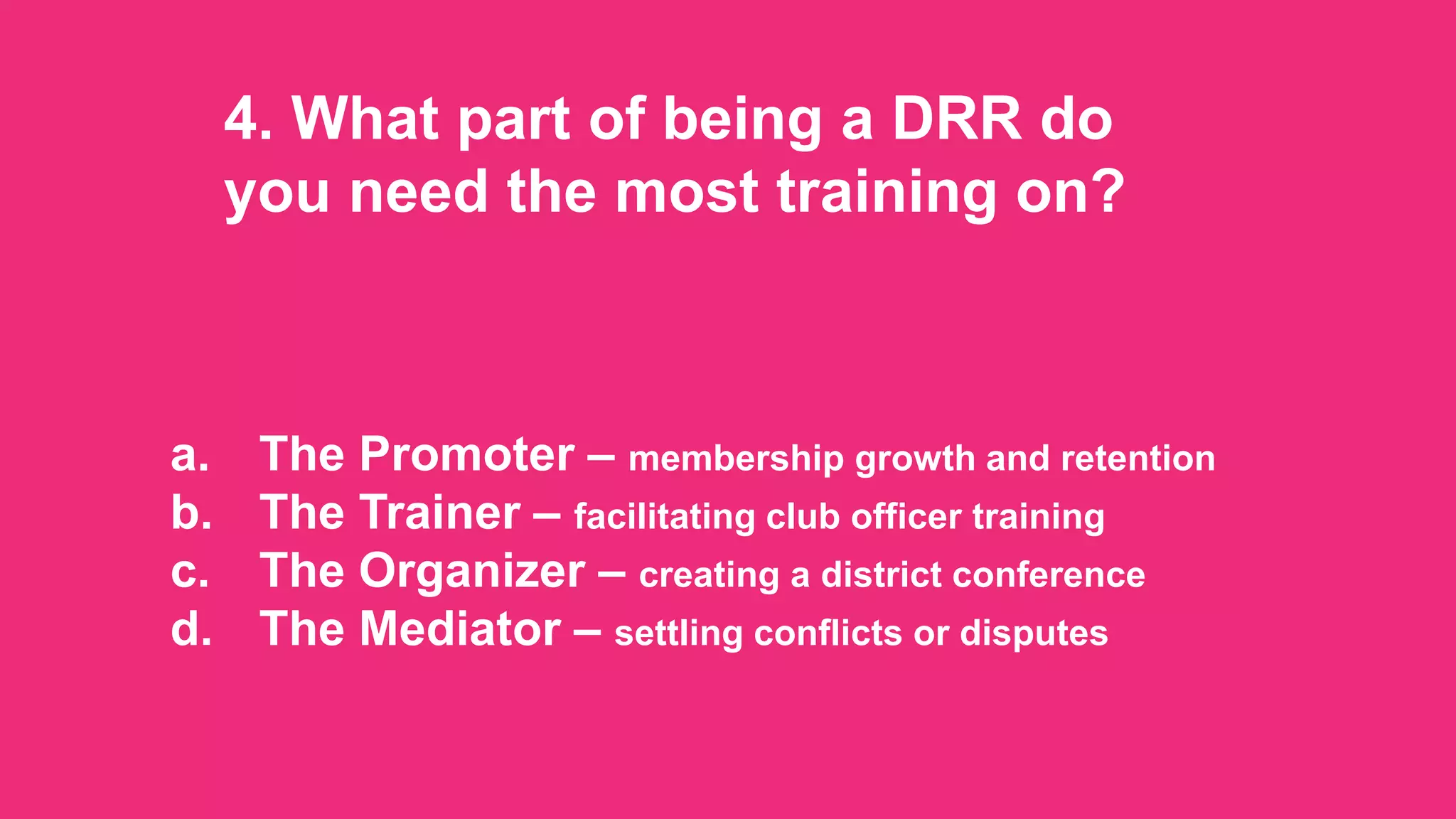 4. What part of being a DRR do you need the most training on?

a. The Promoter – membership growth and retention
b. The Trainer – facilitating club officer training
c. The Organizer – creating a district conference
d. The Mediator – settling conflicts or disputes